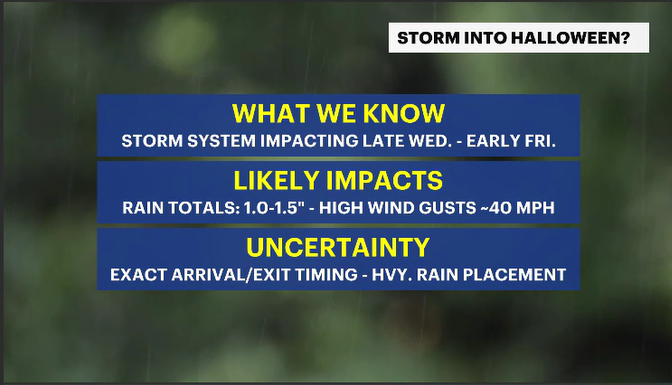 STORM INTO HALLOWEEN?

WHAT WE KNOW
STORM SYSTEM IMPACTING LATE WED. - EARLY FRI.

LIKELY IMPACTS
RAIN TOTALS: 1.0-1.5" - HIGH WIND GUSTS ~40 MPH

UNCERTAINTY
EXACT ARRIVAL/EXIT TIMING - HVY. RAIN PLACEMENT